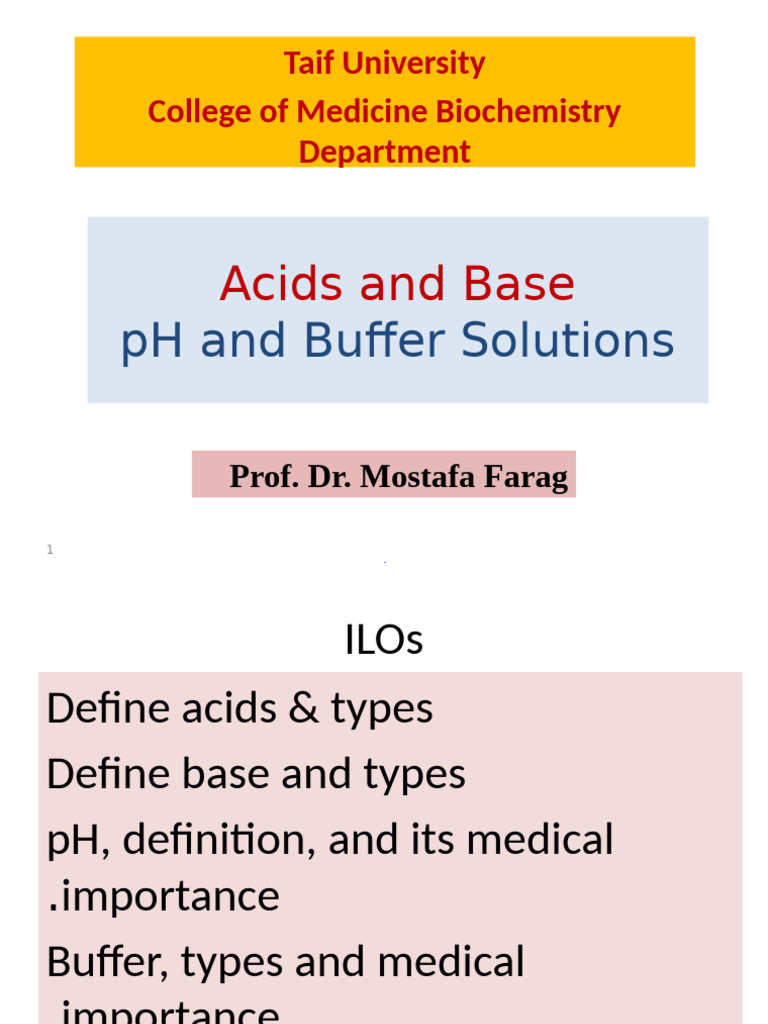 Taif University
College of Medicine Biochemistry Department

Acids and Base
pH and Buffer Solutions

Prof. Dr. Mostafa Farag

1

ILOs

Define acids & types

Define base and types

pH, definition, and its medical .importance

Buffer, types and medical .importance